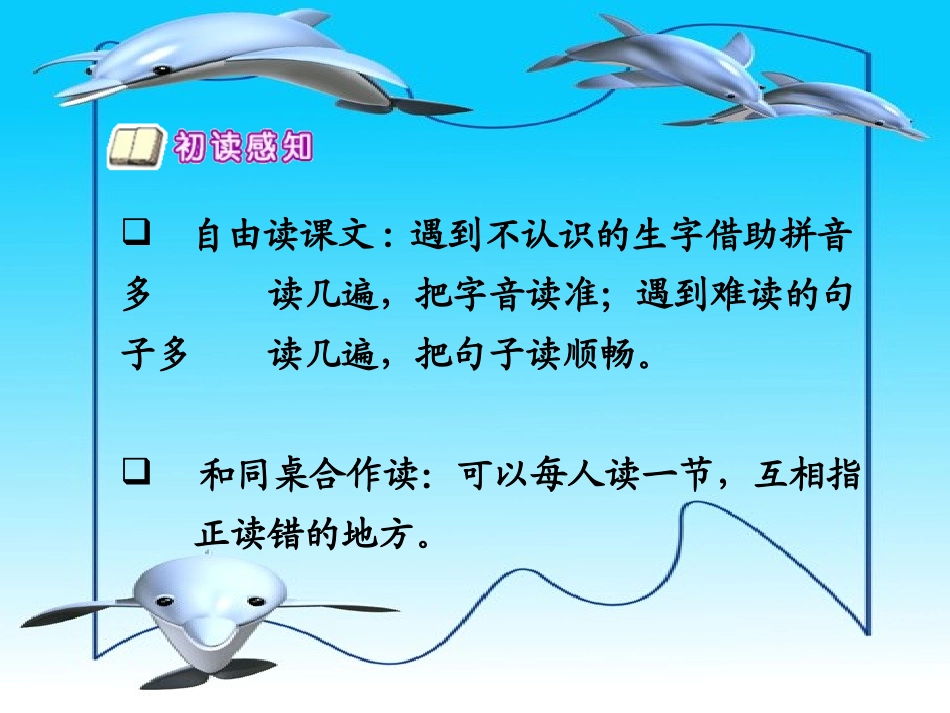 初读感知

❑ 自由读课文：遇到不认识的生字借助拼音多 读几遍，把字音读准；遇到难读的句子多 读几遍，把句子读顺畅。

❑ 和同桌合作读：可以每人读一节，互相指正读错的地方。